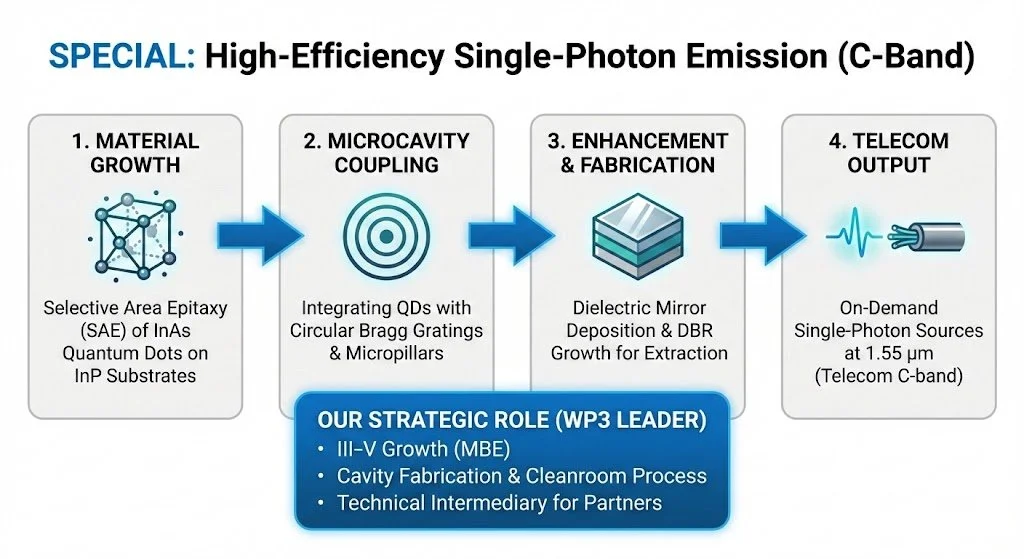 SPECIAL: High-Efficiency Single-Photon Emission (C-Band)

1. MATERIAL GROWTH

Selective Area Epitaxy (SAE) of InAs Quantum Dots on InP Substrates

2. MICROCAVITY COUPLING

Integrating QDs with Circular Bragg Gratings & Micropillars

3. ENHANCEMENT & FABRICATION

Dielectric Mirror Deposition & DBR Growth for Extraction

4. TELECOM OUTPUT

On-Demand Single-Photon Sources at 1.55 µm (Telecom C-band)

OUR STRATEGIC ROLE (WP3 LEADER)
• III–V Growth (MBE)
• Cavity Fabrication & Cleanroom Process
• Technical Intermediary for Partners